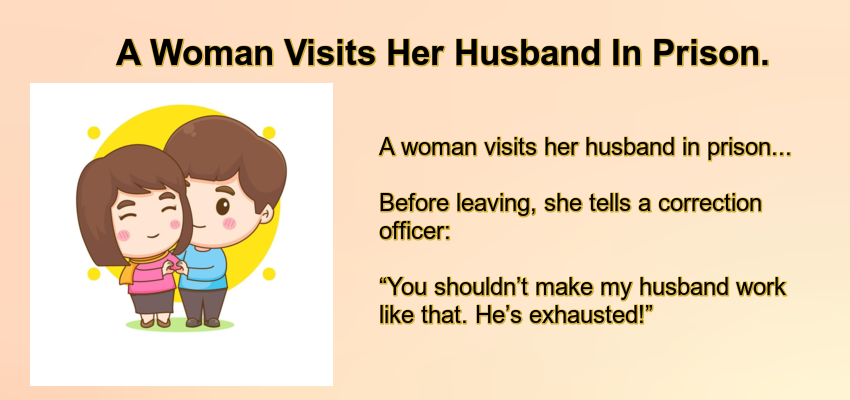 A Woman Visits Her Husband In Prison.

A woman visits her husband in prison...

Before leaving, she tells a correction officer:

“You shouldn’t make my husband work like that. He’s exhausted!”